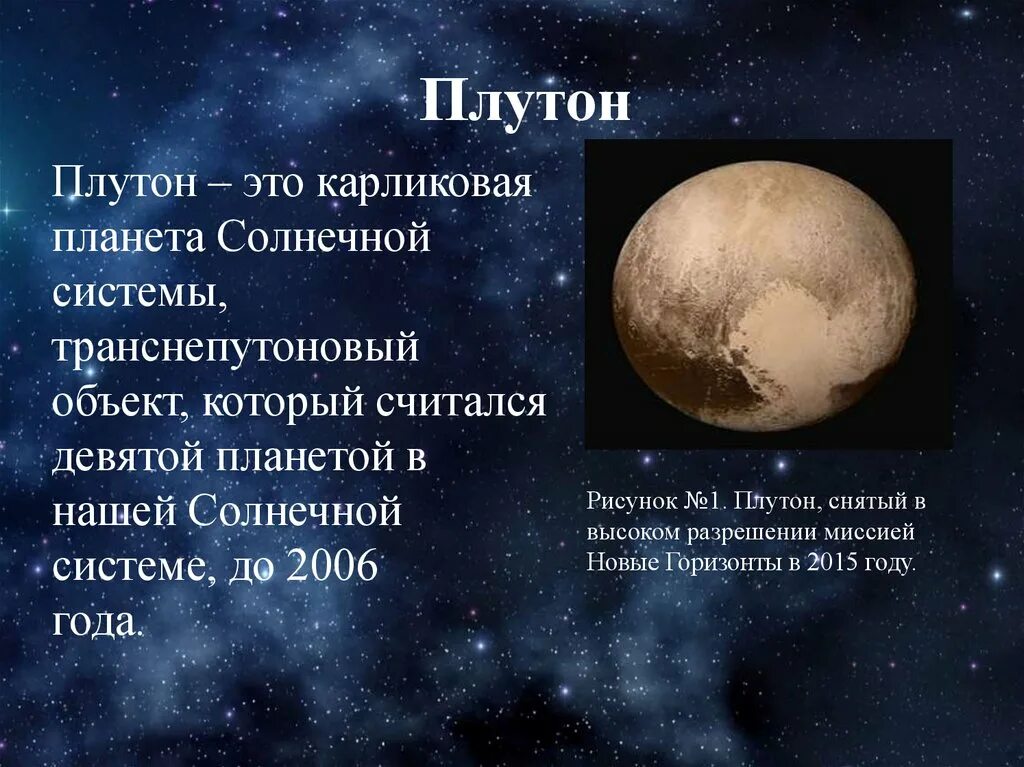 Плутон

Плутон – это карликовая планета Солнечной системы, транснепутоновый объект, который считался девятой планетой в нашей Солнечной системе, до 2006 года.

Рисунок №1. Плутон, снятый в высоком разрешении миссией Новые Горизонты в 2015 году.